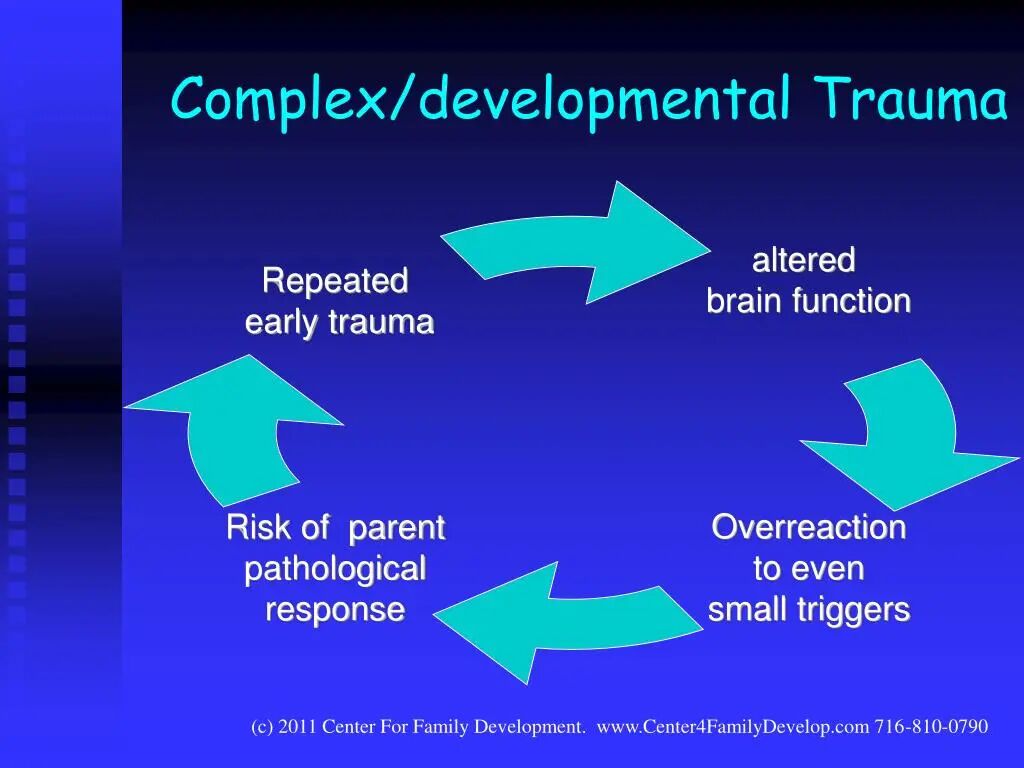 Complex/developmental Trauma

Repeated early trauma

altered brain function

Overreaction to even small triggers

Risk of parent pathological response

(c) 2011 Center For Family Development. www.Center4FamilyDevelop.com 716-810-0790